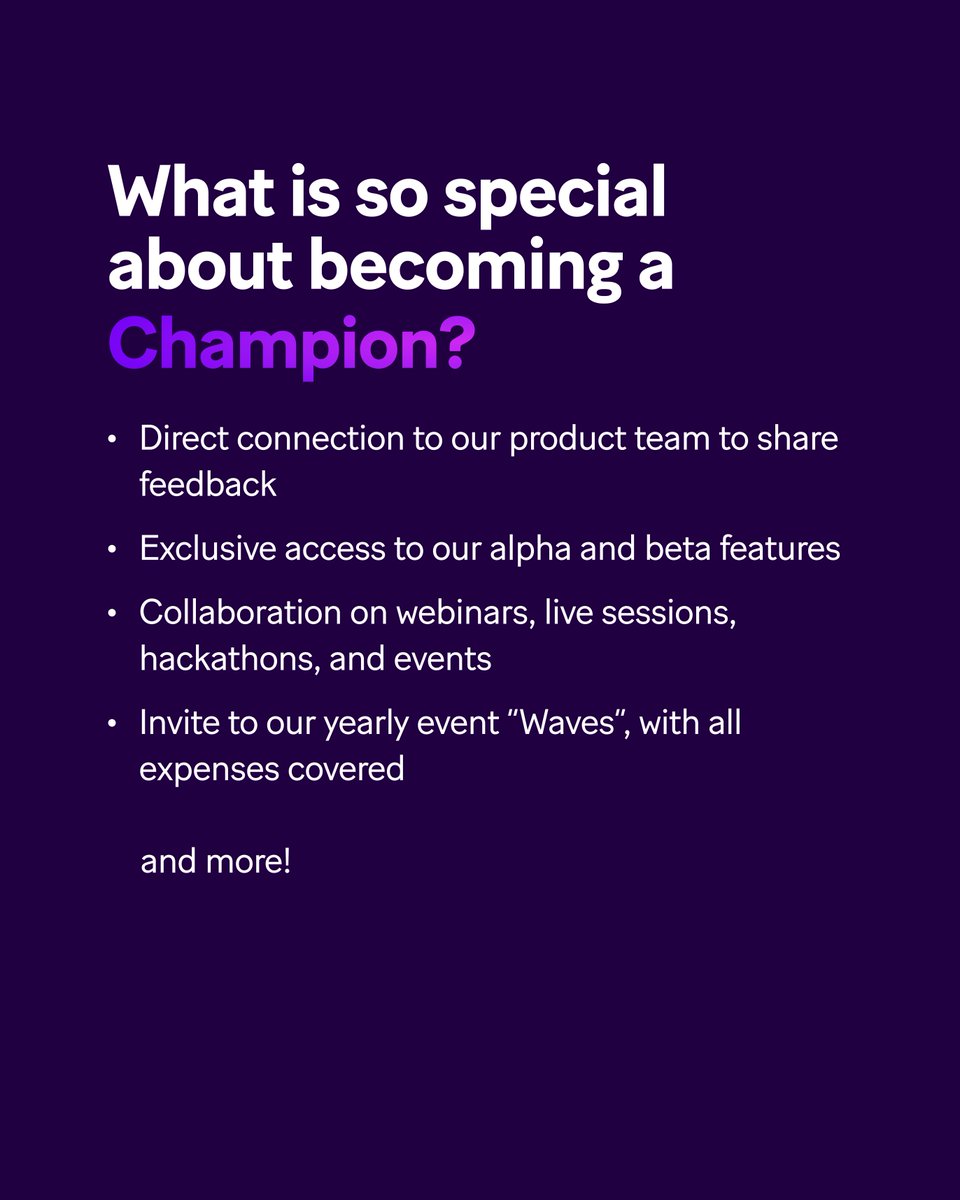 What is so special about becoming a Champion?

• Direct connection to our product team to share feedback

• Exclusive access to our alpha and beta features

• Collaboration on webinars, live sessions, hackathons, and events

• Invite to our yearly event "Waves", with all expenses covered

and more!